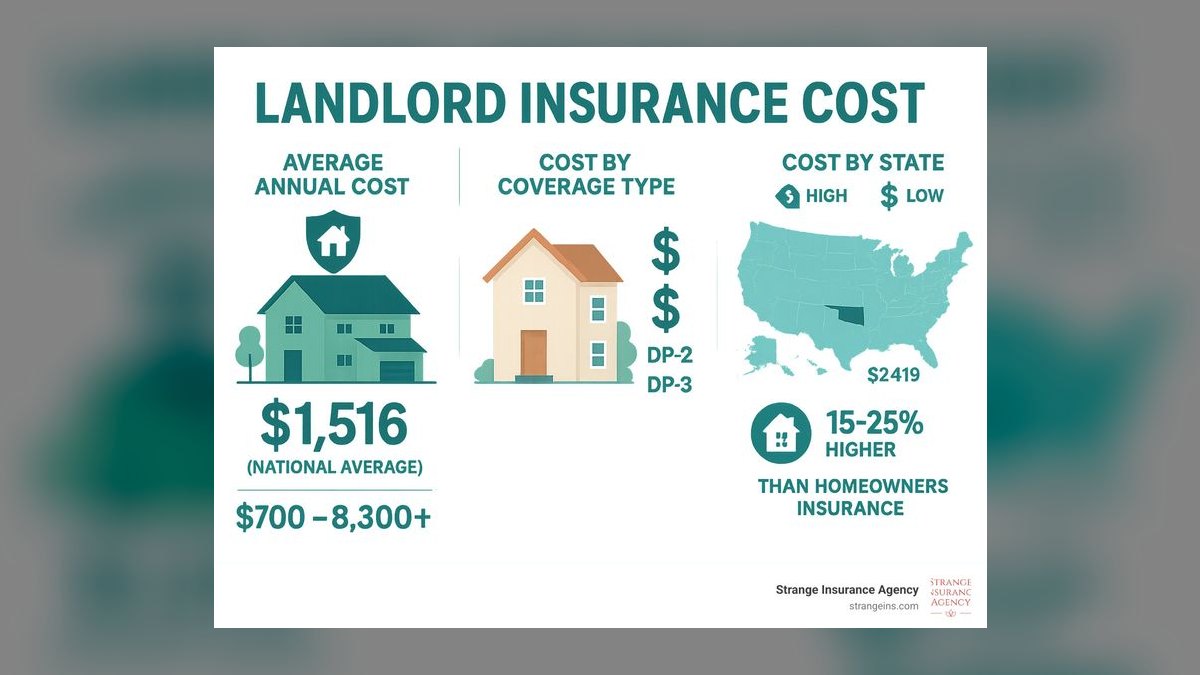 LANDLORD INSURANCE COST

AVERAGE ANNUAL COST

$1,516
(NATIONAL AVERAGE)

$700 –8,300+

COST BY COVERAGE TYPE

$
$
DP-2
DP-3

COST BY STATE
$ HIGH $ LOW

$2419

15-25% HIGHER
THAN HOMEOWNERS INSURANCE

Strange Insurance Agency
strangeins.com
STRANGE INSURANCE AGENCY